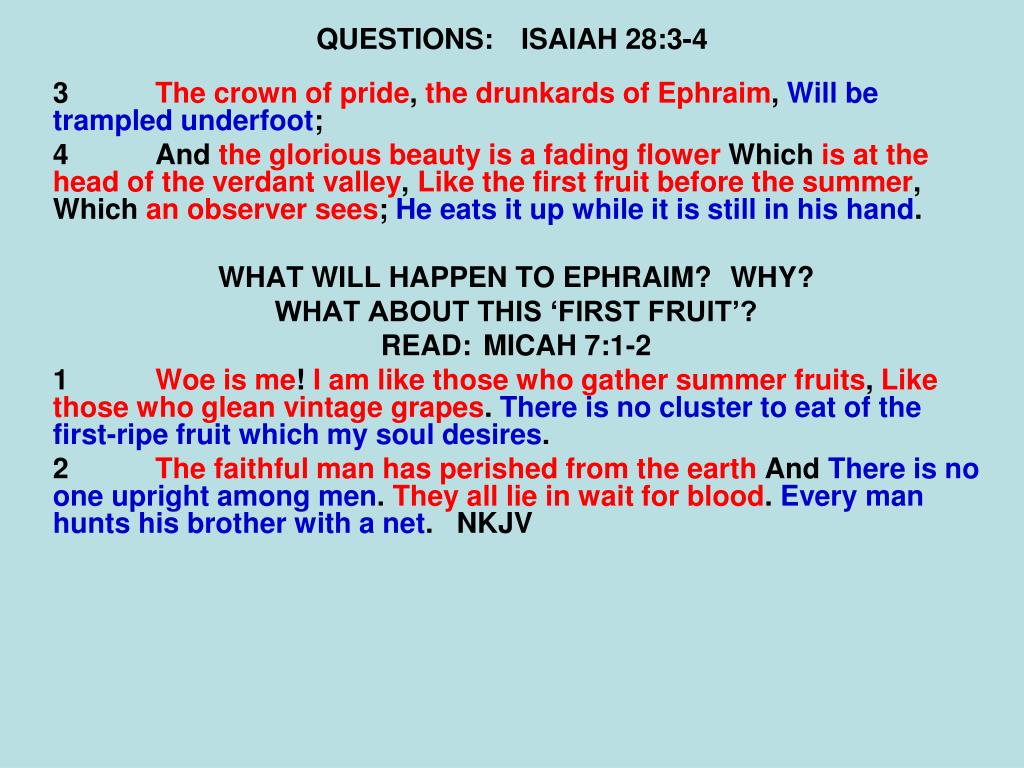 QUESTIONS: ISAIAH 28:3-4

3 The crown of pride, the drunkards of Ephraim, Will be trampled underfoot;

4 And the glorious beauty is a fading flower Which is at the head of the verdant valley, Like the first fruit before the summer, Which an observer sees; He eats it up while it is still in his hand.

WHAT WILL HAPPEN TO EPHRAIM? WHY?
WHAT ABOUT THIS ‘FIRST FRUIT’?
READ: MICAH 7:1-2

1 Woe is me! I am like those who gather summer fruits, Like those who glean vintage grapes. There is no cluster to eat of the first-ripe fruit which my soul desires.

2 The faithful man has perished from the earth And There is no one upright among men. They all lie in wait for blood. Every man hunts his brother with a net. NKJV